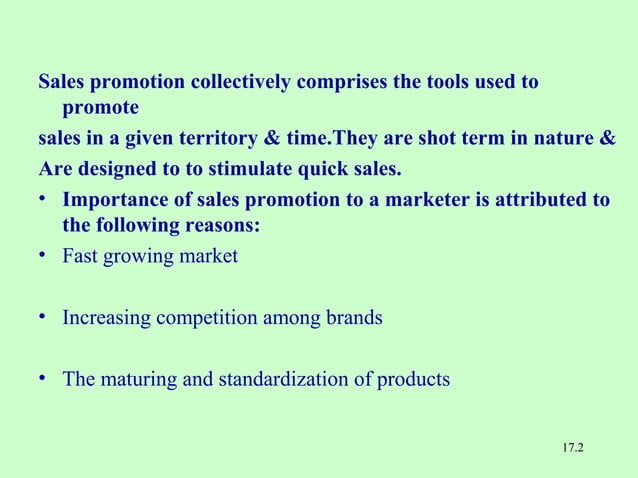 Sales promotion collectively comprises the tools used to promote

sales in a given territory & time.They are shot term in nature &

Are designed to to stimulate quick sales.

• Importance of sales promotion to a marketer is attributed to the following reasons:

• Fast growing market

• Increasing competition among brands

• The maturing and standardization of products

17.2